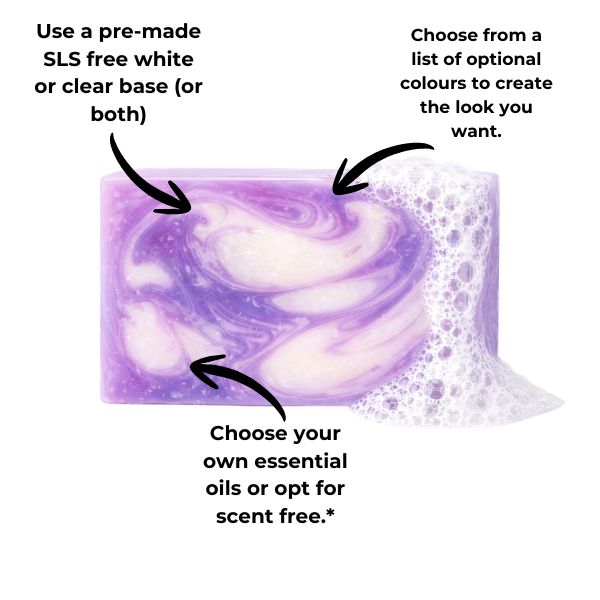 Use a pre-made SLS free white or clear base (or both)

Choose from a list of optional colours to create the look you want.

Choose your own essential oils or opt for scent free.*